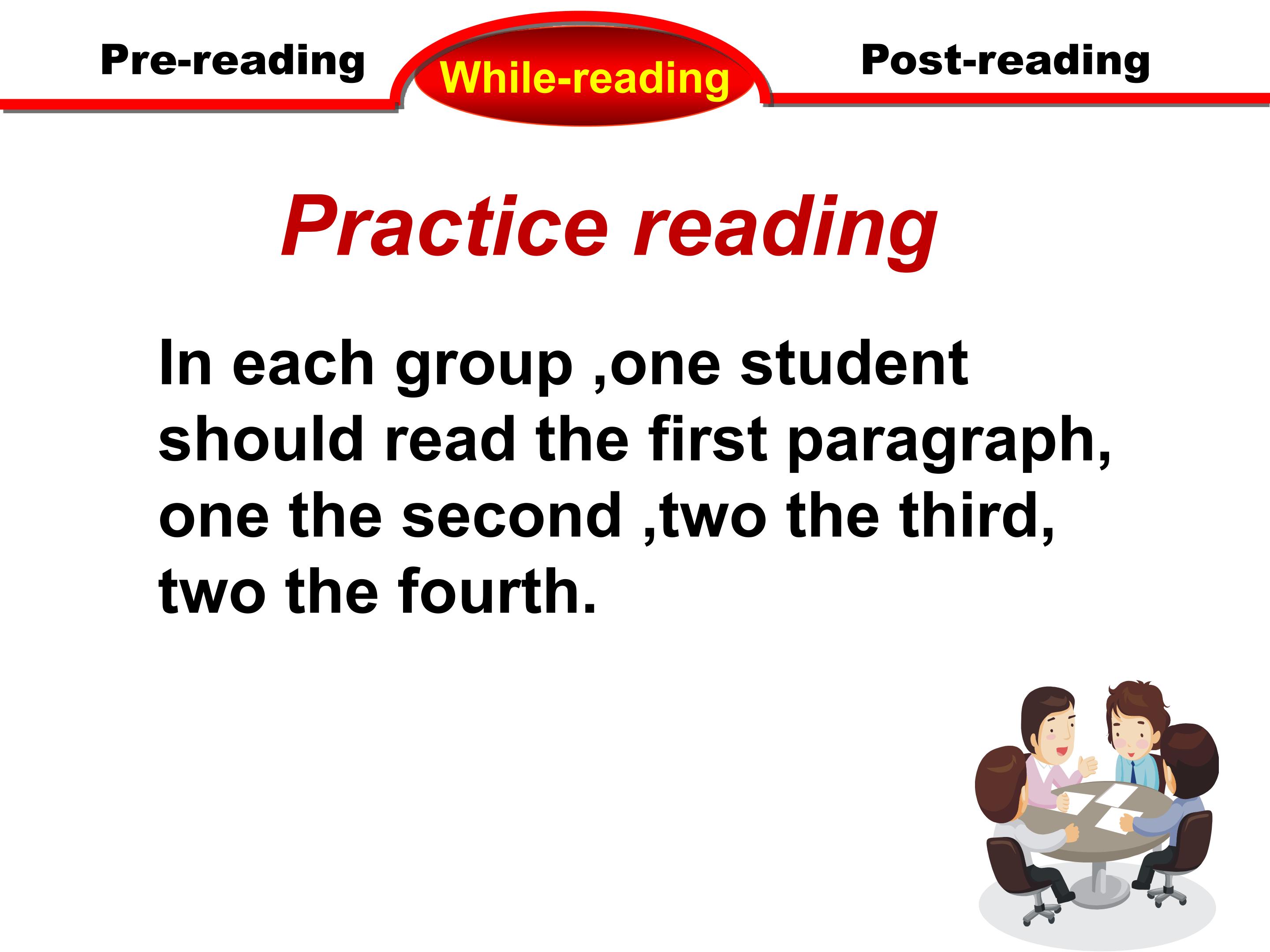 Pre-reading
While-reading
Post-reading

Practice reading

In each group ,one student should read the first paragraph, one the second ,two the third, two the fourth.